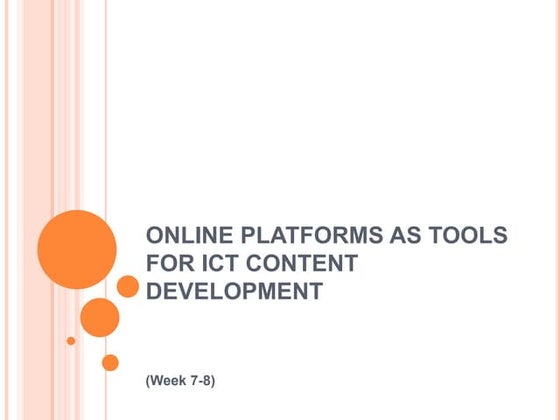 ONLINE PLATFORMS AS TOOLS FOR ICT CONTENT DEVELOPMENT

(Week 7-8)